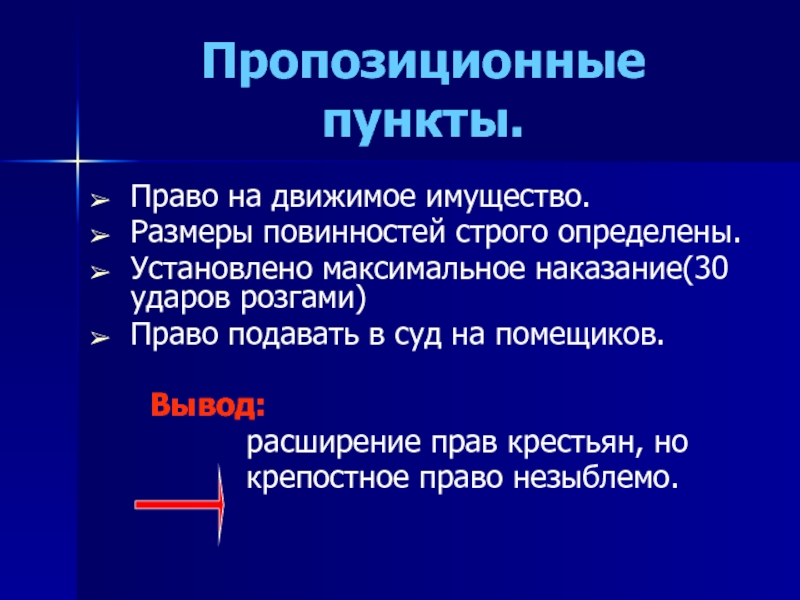 Пропозиционные пункты.

➢ Право на движимое имущество.
➢ Размеры повинностей строго определены.
➢ Установлено максимальное наказание(30 ударов розгами)
➢ Право подавать в суд на помещиков.

Вывод:
расширение прав крестьян, но крепостное право незыблемо.